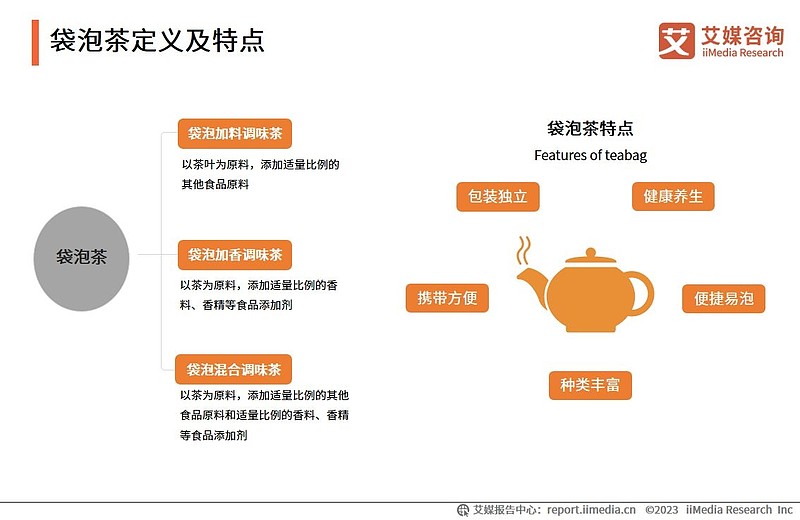 袋泡茶定义及特点

艾 艾媒咨询 iiMedia Research

袋泡茶

袋泡加料调味茶
以茶叶为原料，添加适量比例的其他食品原料

袋泡加香调味茶
以茶为原料，添加适量比例的香料、香精等食品添加剂

袋泡混合调味茶
以茶为原料，添加适量比例的其他食品原料和适量比例的香料、香精等食品添加剂

袋泡茶特点
Features of teabag

包装独立

健康养生

携带方便

便捷易泡

种类丰富

艾媒报告中心：report.iimedia.cn ©2023 iiMedia Research Inc